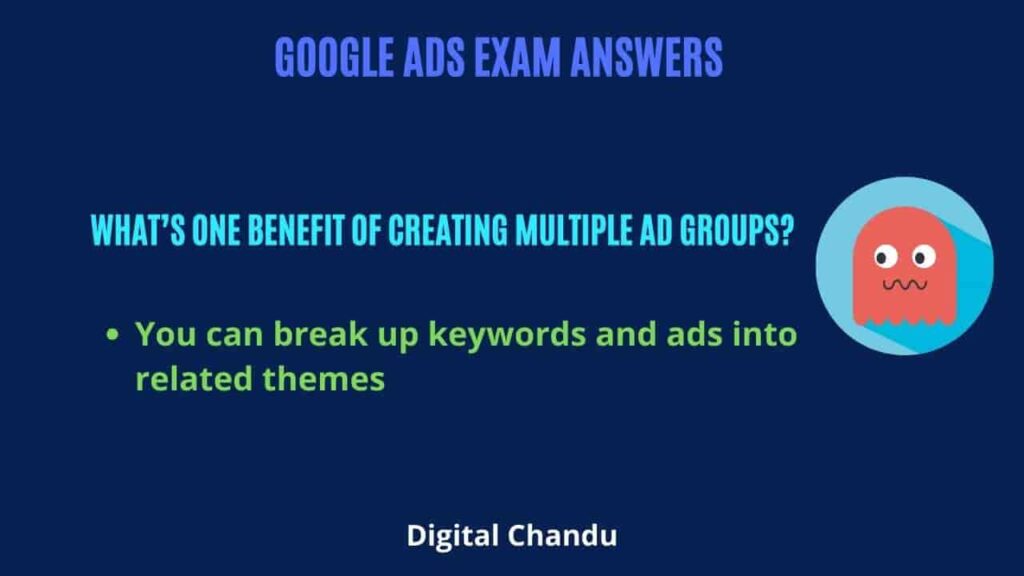 GOOGLE ADS EXAM ANSWERS

WHAT'S ONE BENEFIT OF CREATING MULTIPLE AD GROUPS?

• You can break up keywords and ads into related themes

Digital Chandu